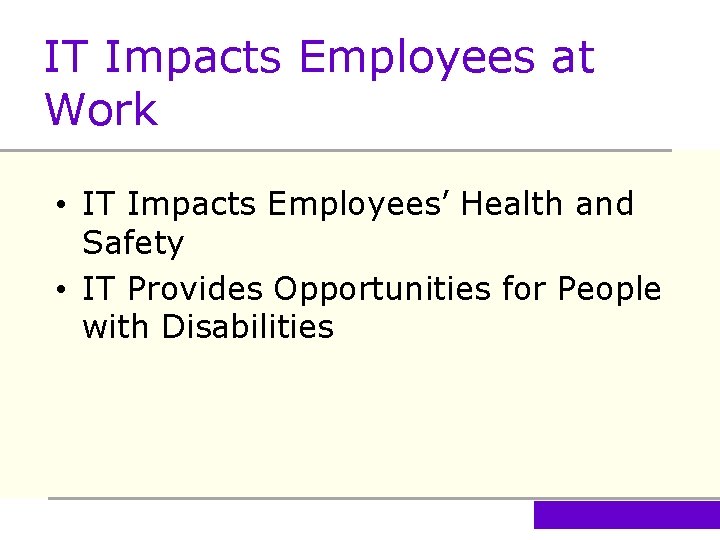 IT Impacts Employees at Work

• IT Impacts Employees’ Health and Safety
• IT Provides Opportunities for People with Disabilities